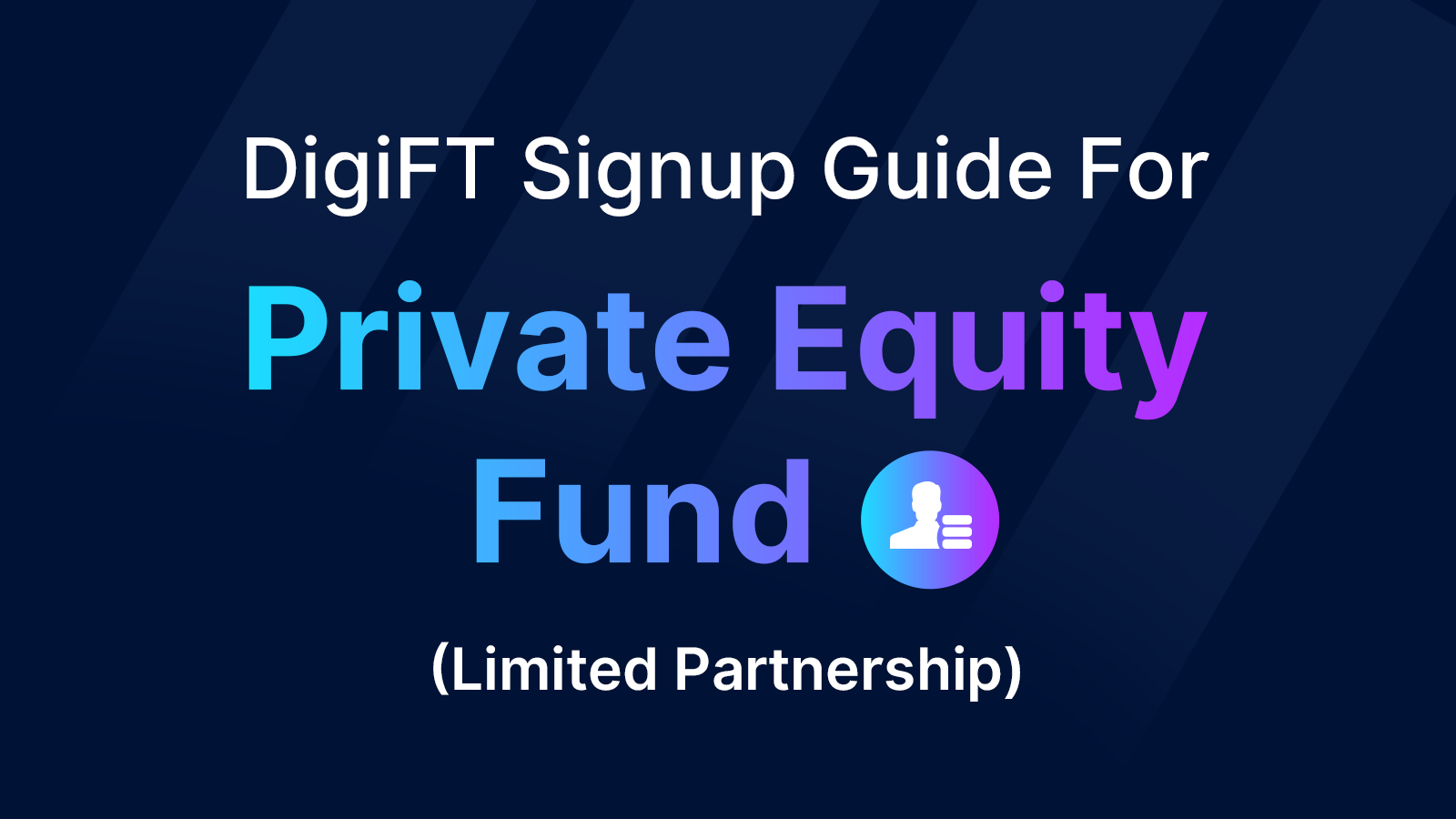 DigiFT Signup Guide For

Private Equity Fund

(Limited Partnership)